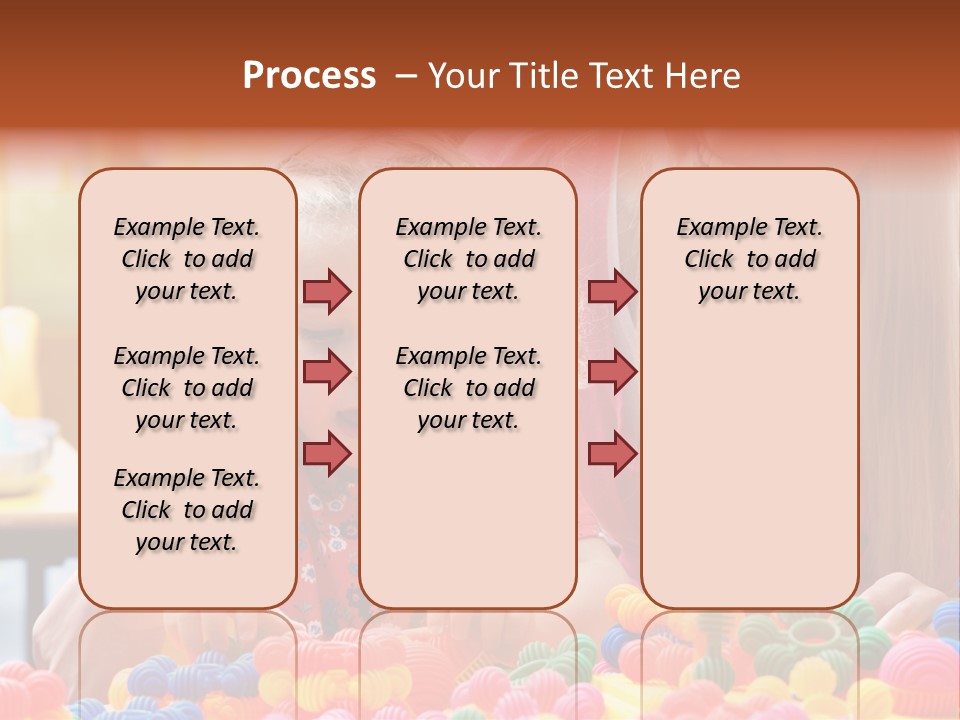 Process – Your Title Text Here

Example Text. Click to add your text.

Example Text. Click to add your text.

Example Text. Click to add your text.

Example Text. Click to add your text.

Example Text. Click to add your text.

Example Text. Click to add your text.